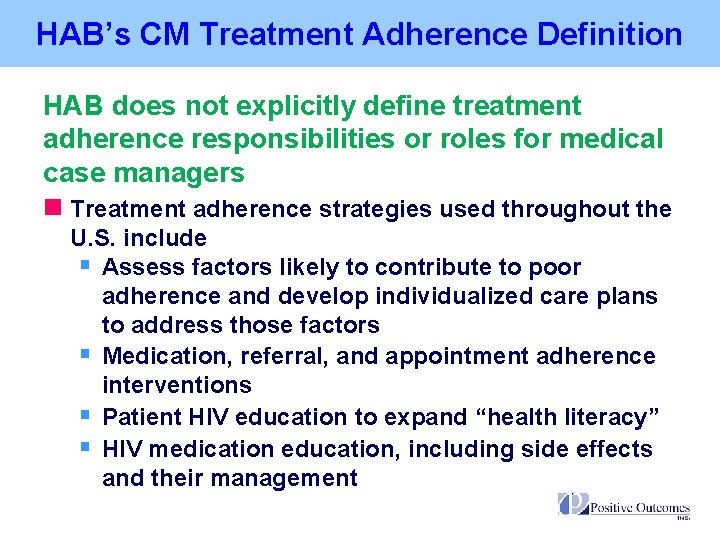 HAB's CM Treatment Adherence Definition

HAB does not explicitly define treatment adherence responsibilities or roles for medical case managers

Treatment adherence strategies used throughout the U.S. include

Assess factors likely to contribute to poor adherence and develop individualized care plans to address those factors

Medication, referral, and appointment adherence interventions

Patient HIV education to expand "health literacy"

HIV medication education, including side effects and their management

Positive Outcomes INC.